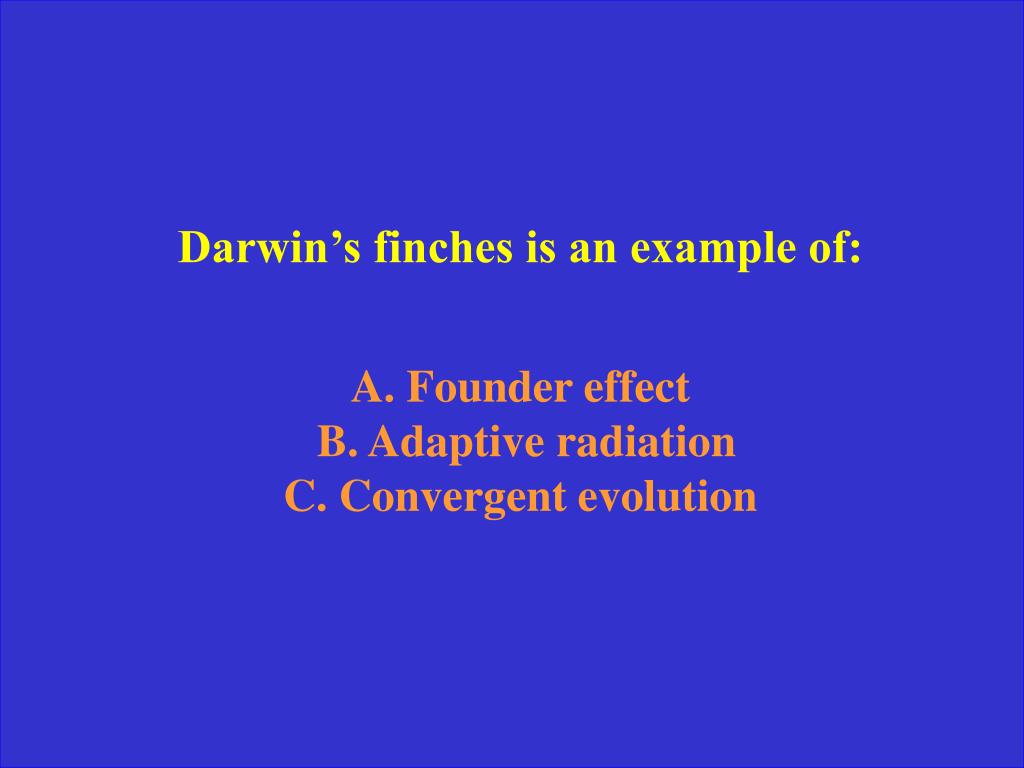 Darwin’s finches is an example of:

A. Founder effect
B. Adaptive radiation
C. Convergent evolution